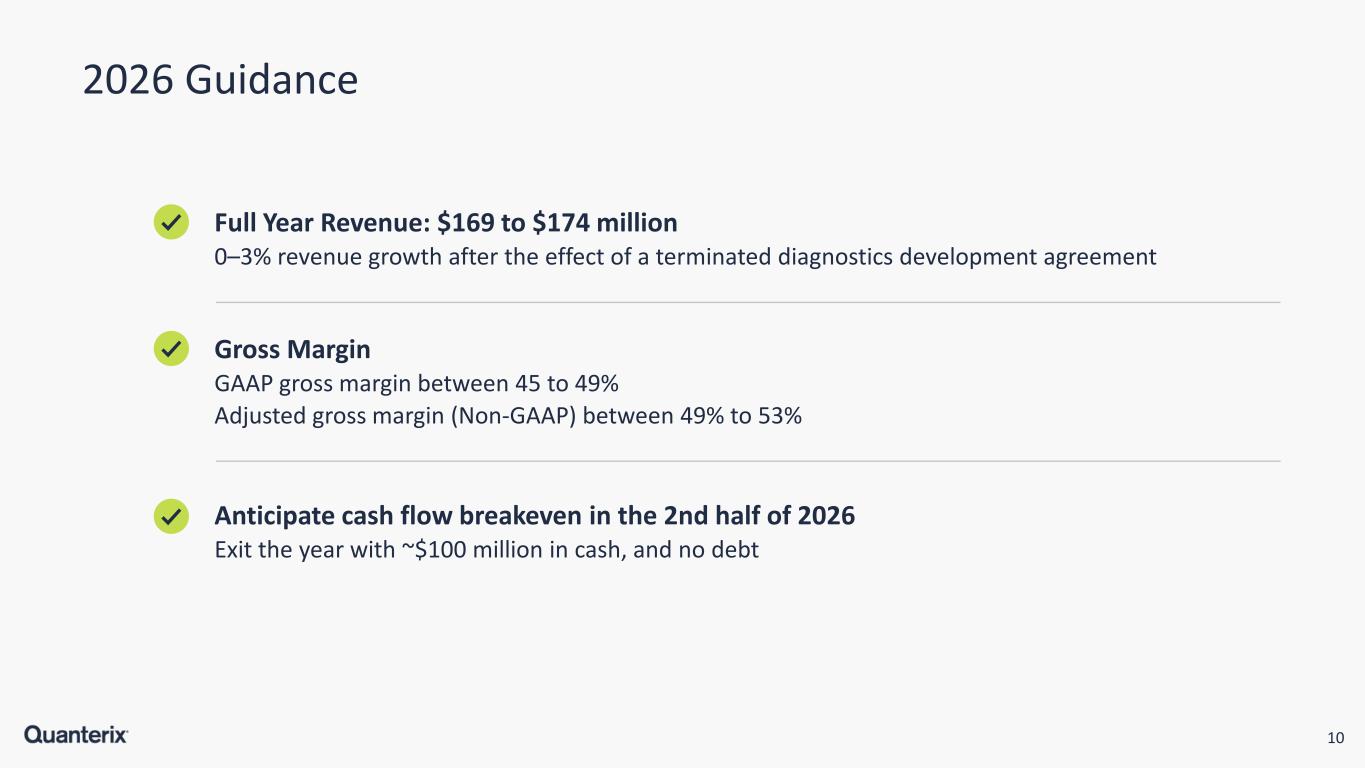 2026 Guidance

Full Year Revenue: \$169 to \$174 million
0–3% revenue growth after the effect of a terminated diagnostics development agreement

Gross Margin
GAAP gross margin between 45 to 49%
Adjusted gross margin (Non-GAAP) between 49% to 53%

Anticipate cash flow breakeven in the 2nd half of 2026
Exit the year with ~\$100 million in cash, and no debt

Quanterix

10